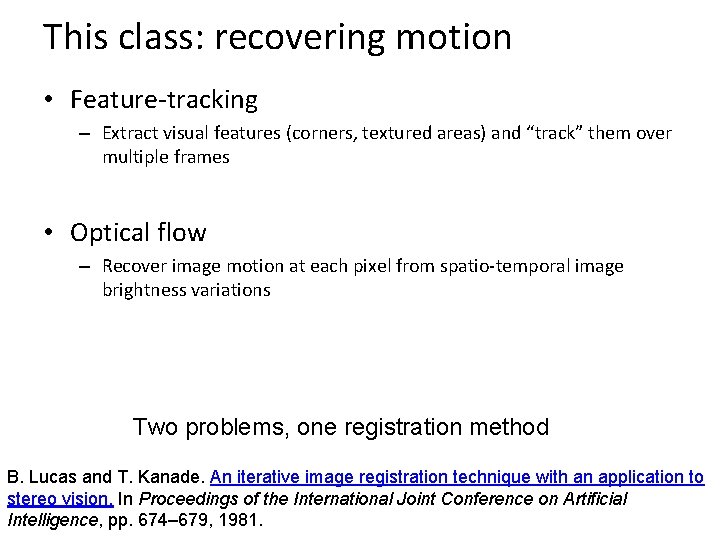 This class: recovering motion

• Feature-tracking
  – Extract visual features (corners, textured areas) and “track” them over multiple frames

• Optical flow
  – Recover image motion at each pixel from spatio-temporal image brightness variations

Two problems, one registration method

B. Lucas and T. Kanade. An iterative image registration technique with an application to stereo vision. In Proceedings of the International Joint Conference on Artificial Intelligence, pp. 674–679, 1981.